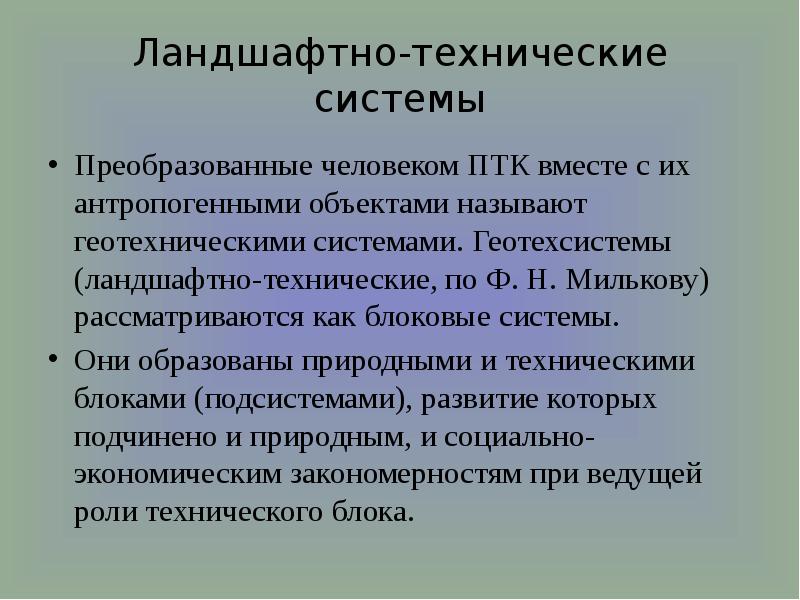 Ландшафтно-технические системы

• Преобразованные человеком ПТК вместе с их антропогенными объектами называют геотехническими системами. Геотехсистемы (ландшафтно-технические, по Ф. Н. Милькову) рассматриваются как блоковые системы.

• Они образованы природными и техническими блоками (подсистемами), развитие которых подчинено и природным, и социально-экономическим закономерностям при ведущей роли технического блока.